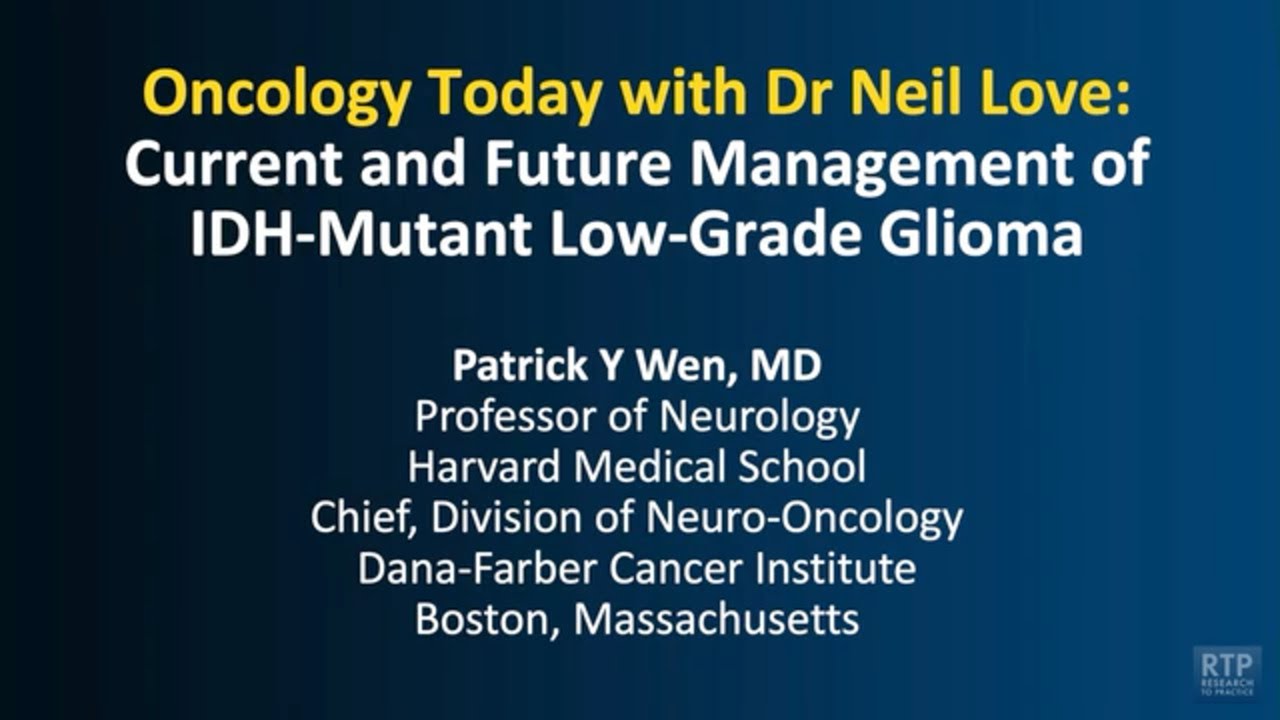 Oncology Today with Dr Neil Love:
Current and Future Management of IDH-Mutant Low-Grade Glioma

Patrick Y Wen, MD
Professor of Neurology
Harvard Medical School
Chief, Division of Neuro-Oncology
Dana-Farber Cancer Institute
Boston, Massachusetts

RTP RESEARCH TO PRACTICE